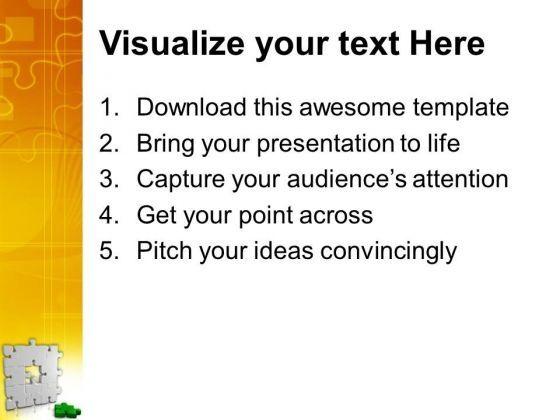 Visualize your text Here

1. Download this awesome template
2. Bring your presentation to life
3. Capture your audience’s attention
4. Get your point across
5. Pitch your ideas convincingly